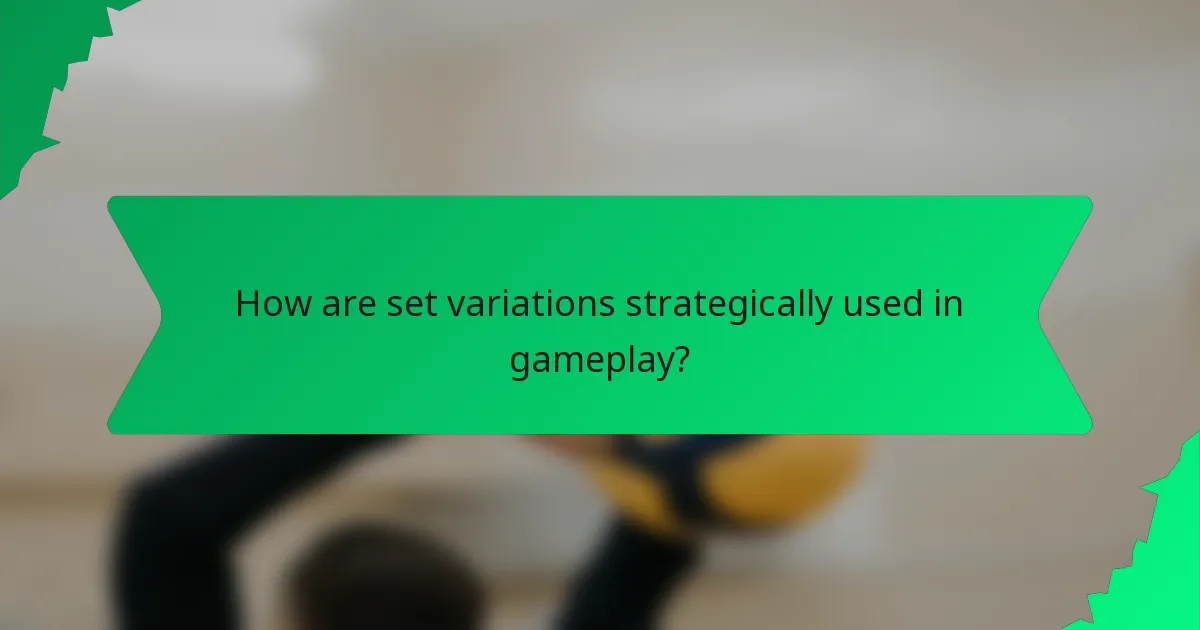 How are set variations strategically used in gameplay?